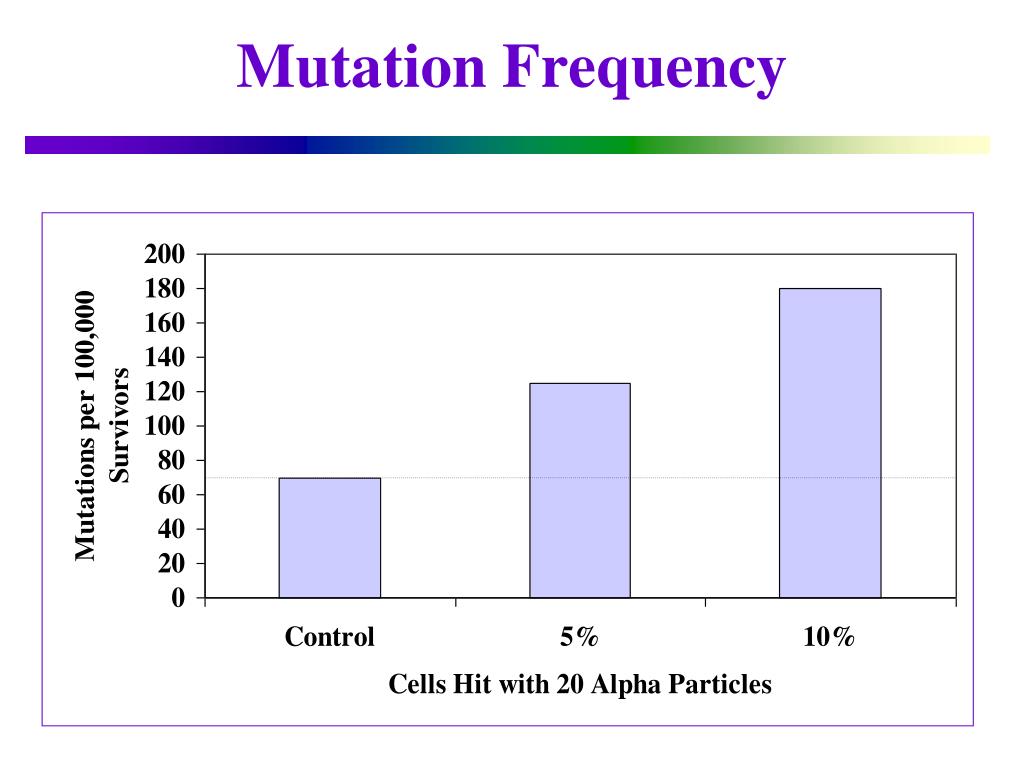 Mutation Frequency

Mutations per 100,000 Survivors

200
180
160
140
120
100
80
60
40
20
0

Control
5%
10%

Cells Hit with 20 Alpha Particles